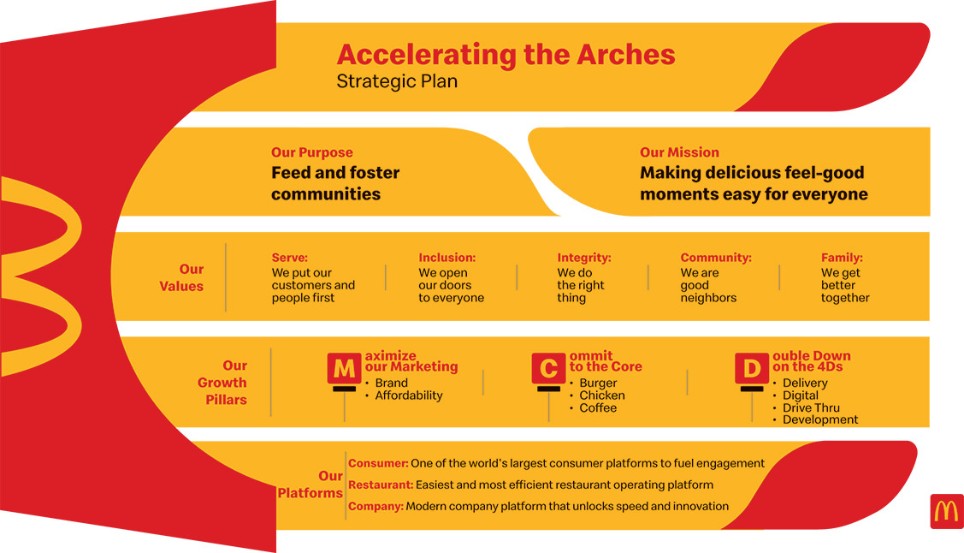 Accelerating the Arches
Strategic Plan

Our Purpose
Feed and foster communities

Our Mission
Making delicious feel-good moments easy for everyone

Our Values

Serve:
We put our customers and people first

Inclusion:
We open our doors to everyone

Integrity:
We do the right thing

Community:
We are good neighbors

Family:
We get better together

Our Growth Pillars

M aximize our Marketing
• Brand
• Affordability

C ommit to the Core
• Burger
• Chicken
• Coffee

D ouble Down on the 4Ds
• Delivery
• Digital
• Drive Thru
• Development

Our Platforms
Consumer: One of the world's largest consumer platforms to fuel engagement
Restaurant: Easiest and most efficient restaurant operating platform
Company: Modern company platform that unlocks speed and innovation